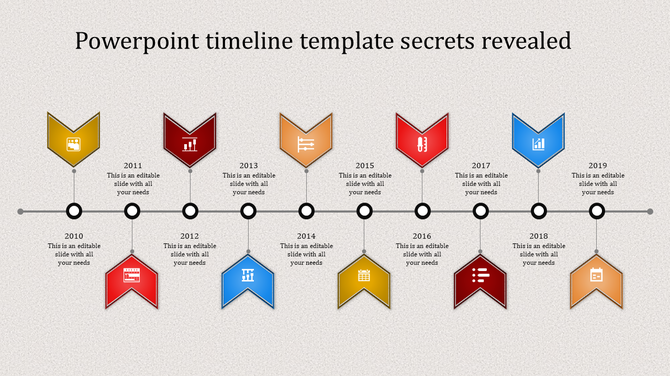 Powerpoint timeline template secrets revealed

2011
This is an editable slide with all your needs

2013
This is an editable slide with all your needs

2015
This is an editable slide with all your needs

2017
This is an editable slide with all your needs

2019
This is an editable slide with all your needs

2010
This is an editable slide with all your needs

2012
This is an editable slide with all your needs

2014
This is an editable slide with all your needs

2016
This is an editable slide with all your needs

2018
This is an editable slide with all your needs